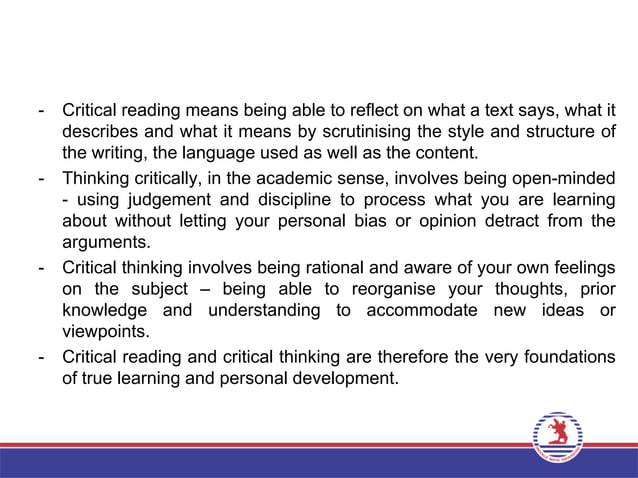 - Critical reading means being able to reflect on what a text says, what it describes and what it means by scrutinising the style and structure of the writing, the language used as well as the content.

- Thinking critically, in the academic sense, involves being open-minded - using judgement and discipline to process what you are learning about without letting your personal bias or opinion detract from the arguments.

- Critical thinking involves being rational and aware of your own feelings on the subject – being able to reorganise your thoughts, prior knowledge and understanding to accommodate new ideas or viewpoints.

- Critical reading and critical thinking are therefore the very foundations of true learning and personal development.